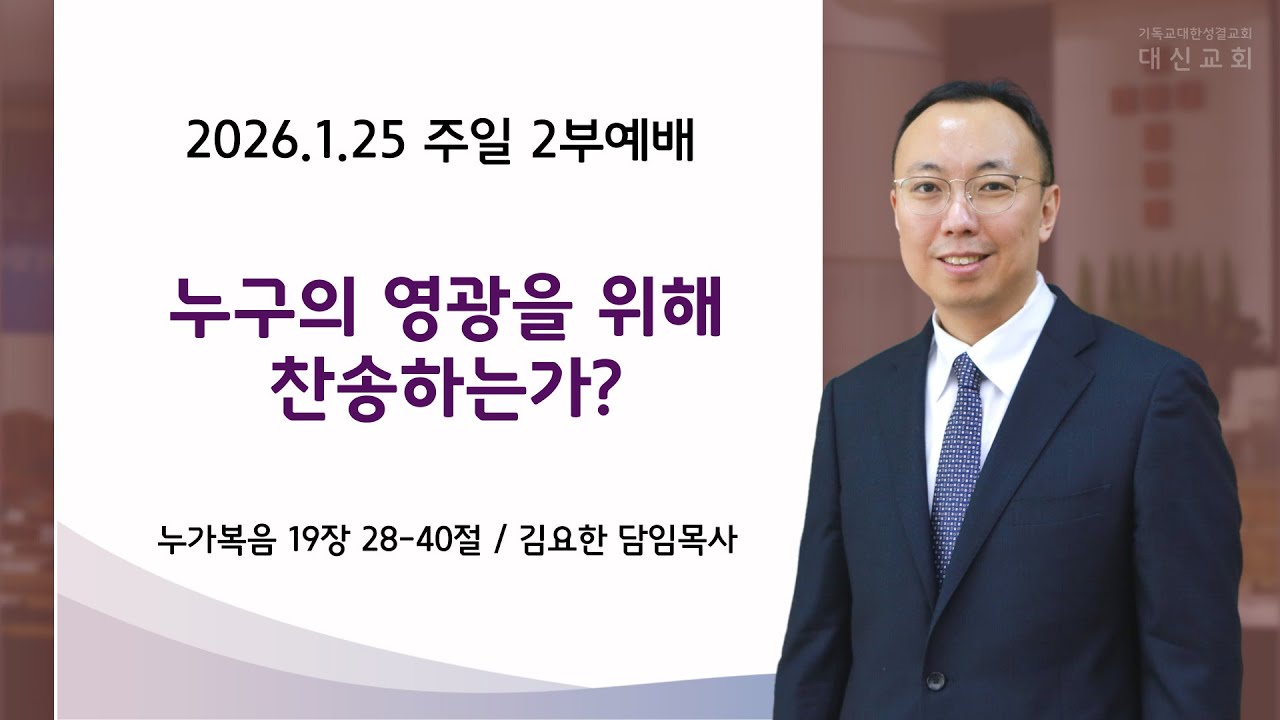 기독교대한성결교회
대신교회

2026.1.25 주일 2부예배

누구의 영광을 위해
찬송하는가?

누가복음 19장 28-40절 / 김요한 담임목사